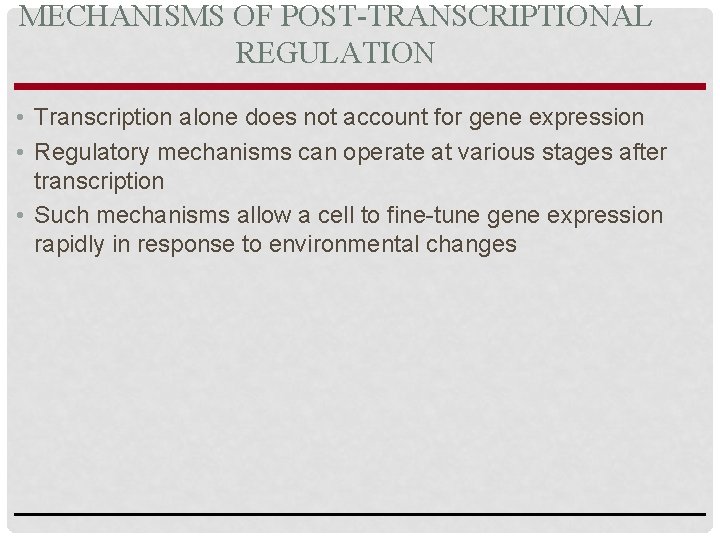 MECHANISMS OF POST-TRANSCRIPTIONAL REGULATION

• Transcription alone does not account for gene expression
• Regulatory mechanisms can operate at various stages after transcription
• Such mechanisms allow a cell to fine-tune gene expression rapidly in response to environmental changes